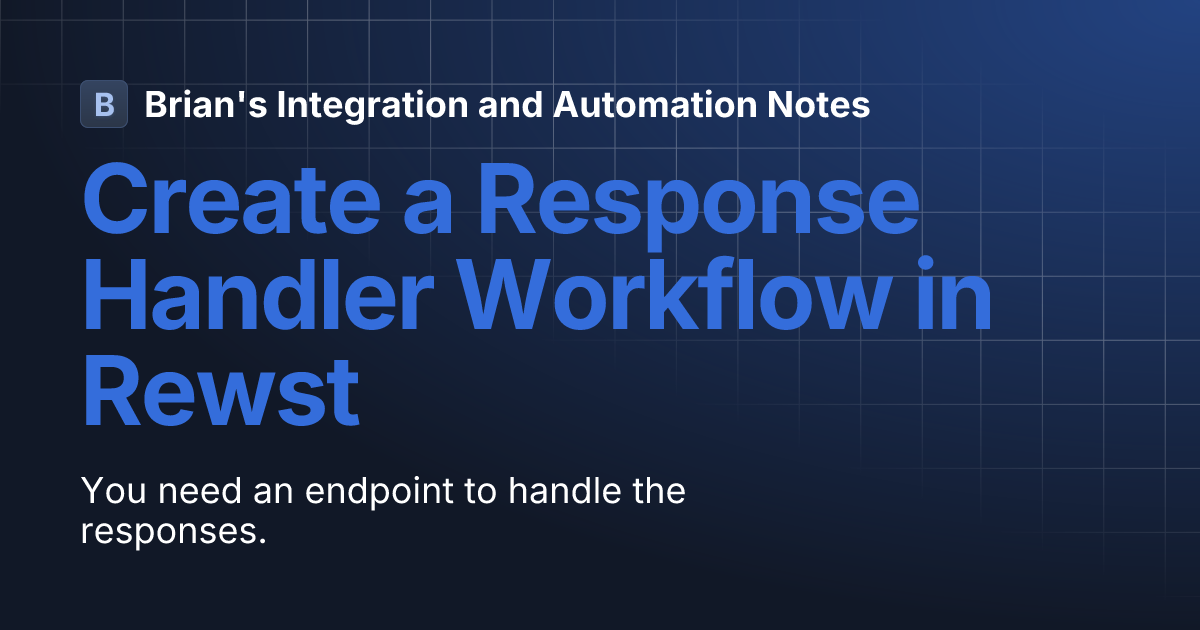 B Brian's Integration and Automation Notes

Create a Response Handler Workflow in Rewst

You need an endpoint to handle the responses.